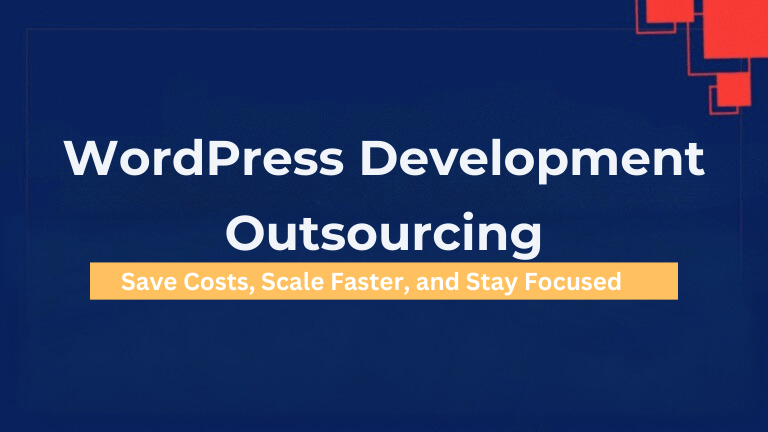 WordPress Development Outsourcing

Save Costs, Scale Faster, and Stay Focused